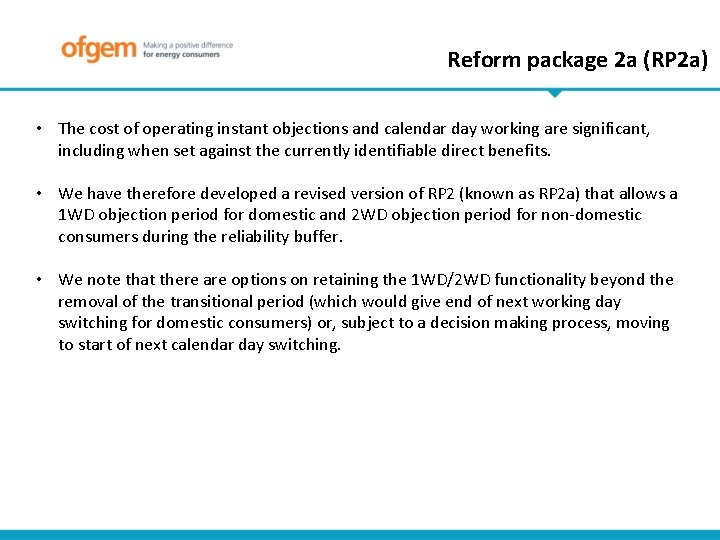 ofgem Making a positive difference for energy consumers

Reform package 2a (RP2a)

• The cost of operating instant objections and calendar day working are significant, including when set against the currently identifiable direct benefits.

• We have therefore developed a revised version of RP2 (known as RP2a) that allows a 1WD objection period for domestic and 2WD objection period for non-domestic consumers during the reliability buffer.

• We note that there are options on retaining the 1WD/2WD functionality beyond the removal of the transitional period (which would give end of next working day switching for domestic consumers) or, subject to a decision making process, moving to start of next calendar day switching.